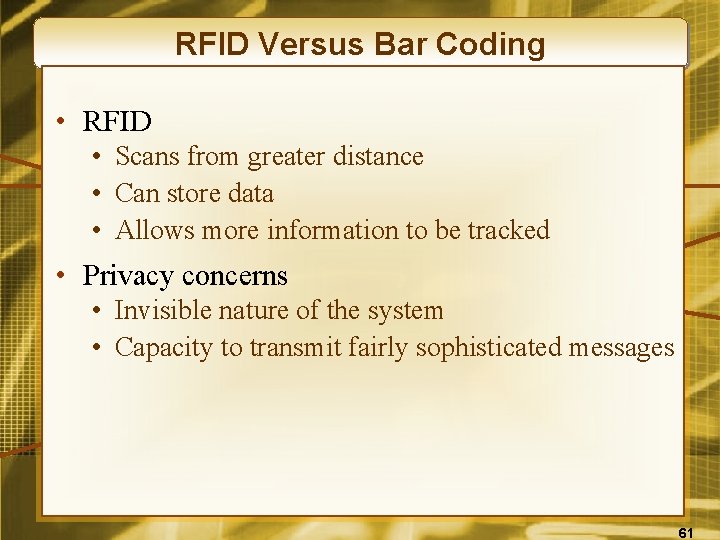 RFID Versus Bar Coding

• RFID
  • Scans from greater distance
  • Can store data
  • Allows more information to be tracked
• Privacy concerns
  • Invisible nature of the system
  • Capacity to transmit fairly sophisticated messages

61